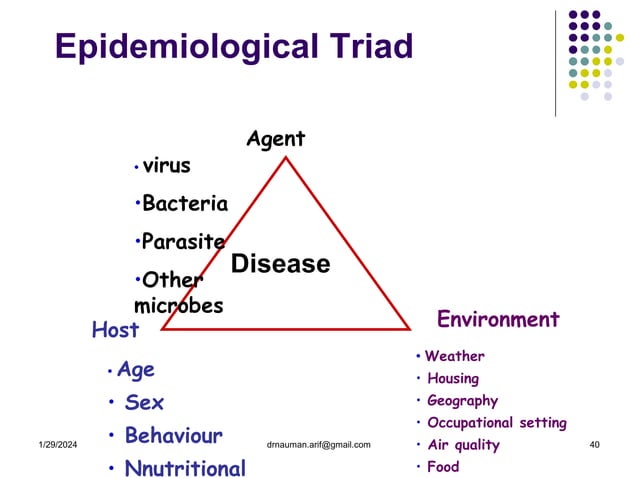 Epidemiological Triad

Agent

• virus
• Bacteria
• Parasite
• Other microbes

Disease

Host

• Age
• Sex
• Behaviour
• Nnutritional

Environment

• Weather
• Housing
• Geography
• Occupational setting
• Air quality
• Food

1/29/2024

drnauman.arif@gmail.com

40